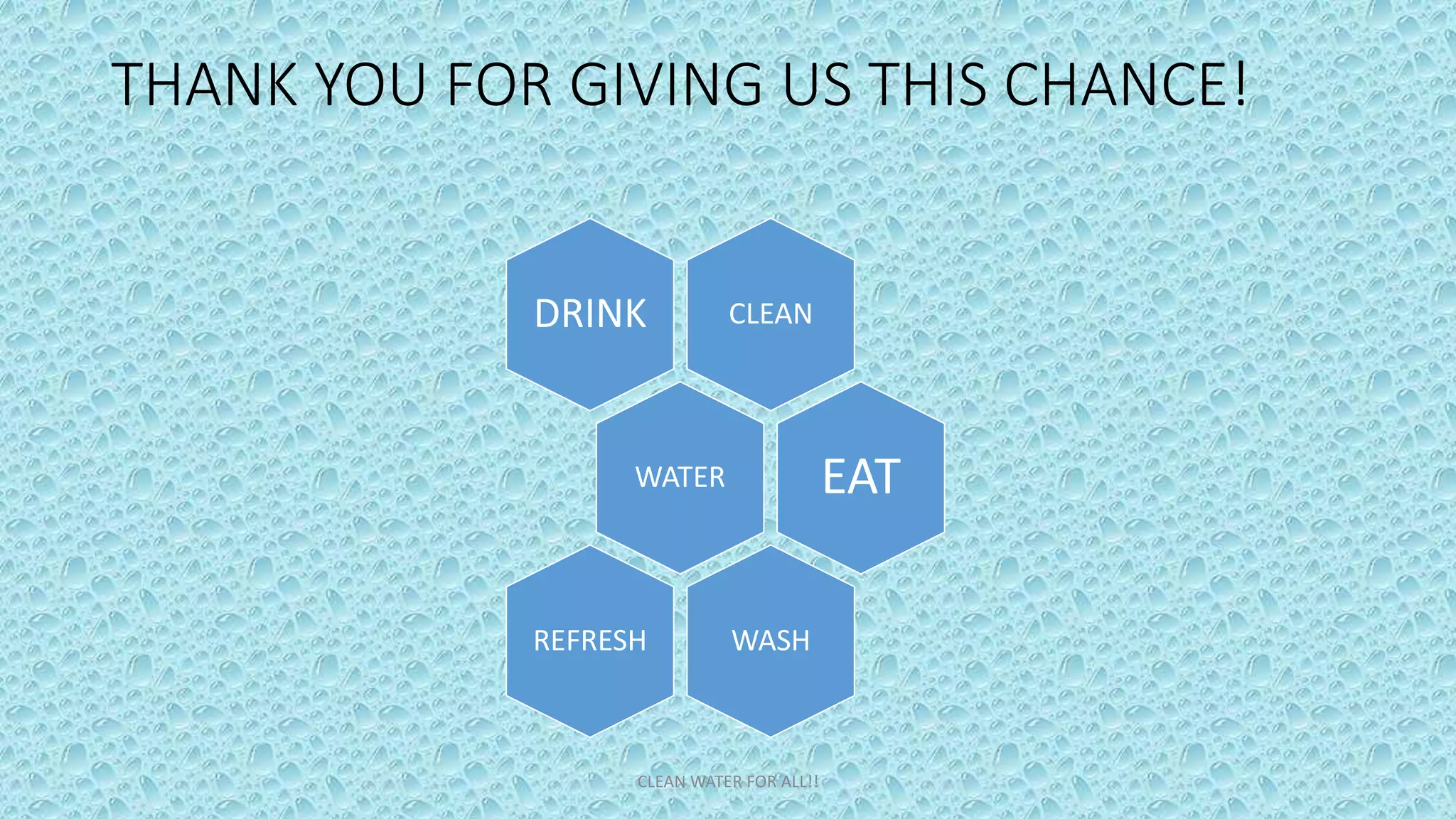 THANK YOU FOR GIVING US THIS CHANCE!

DRINK

CLEAN

WATER

EAT

REFRESH

WASH

CLEAN WATER FOR ALL!!